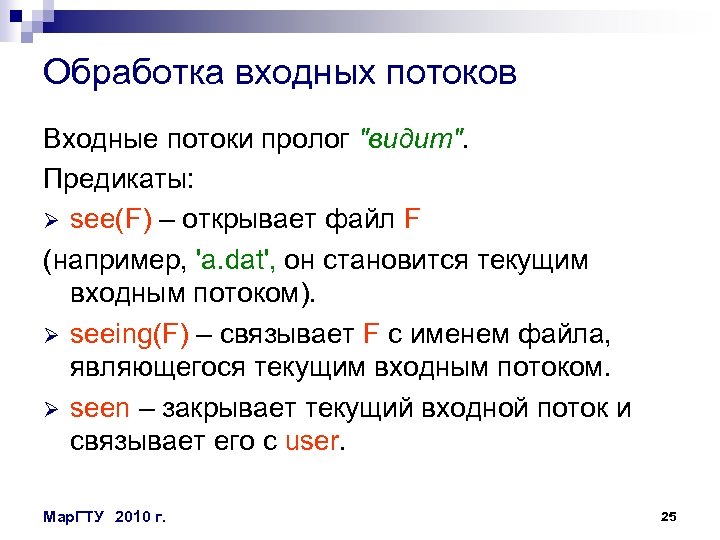 Обработка входных потоков

Входные потоки пролог "видит".

Предикаты:

➢ see(F) – открывает файл F

(например, 'a.dat', он становится текущим входным потоком).

➢ seeing(F) – связывает F с именем файла, являющегося текущим входным потоком.

➢ seen – закрывает текущий входной поток и связывает его с user.

МарГТУ 2010 г.

25